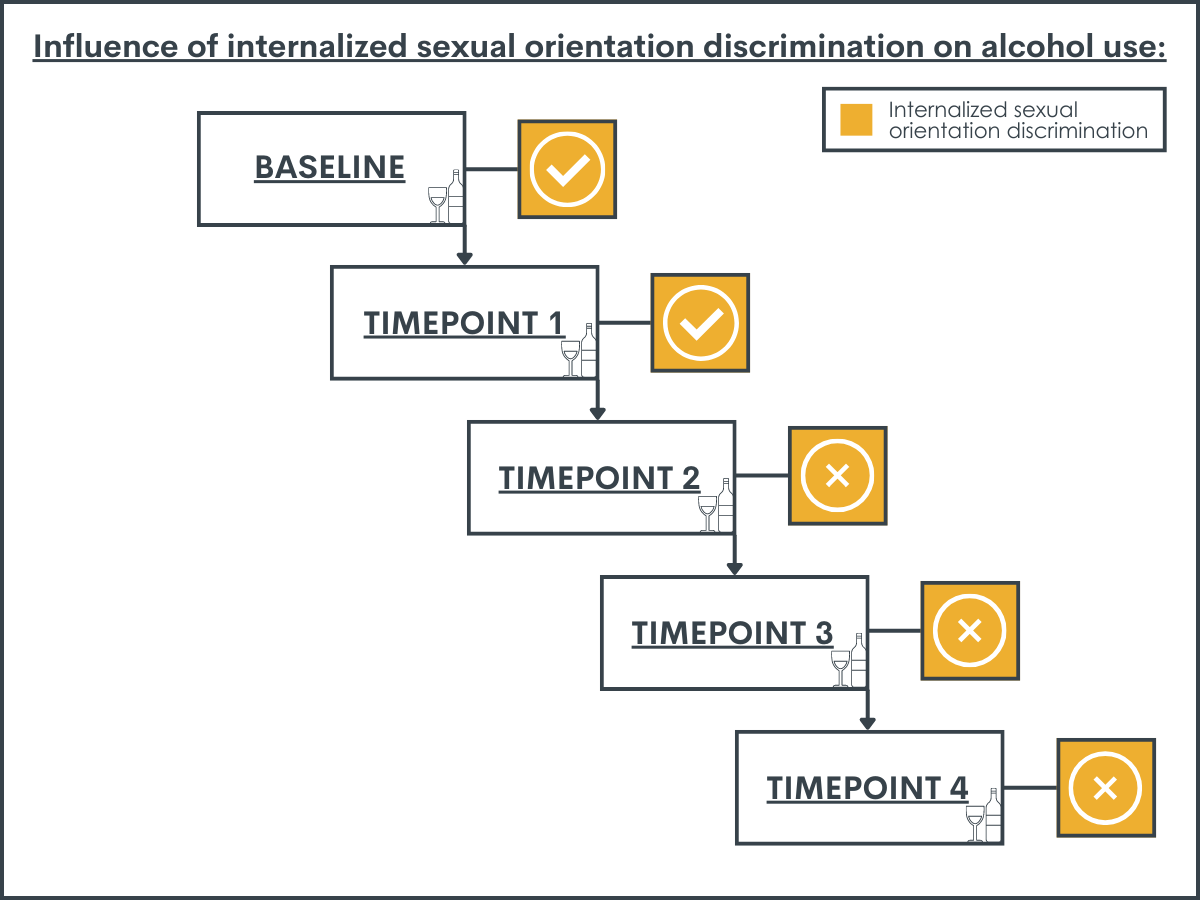 Influence of internalized sexual orientation discrimination on alcohol use:

Internalized sexual orientation discrimination

BASELINE

TIMEPOINT 1

TIMEPOINT 2

TIMEPOINT 3

TIMEPOINT 4